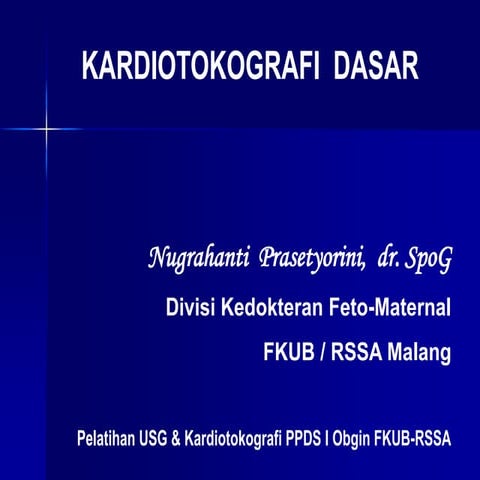 KARDIOTOKOGRAFI DASAR

Nugrahanti Prasetyorini, dr. SpoG

Divisi Kedokteran Feto-Maternal

FKUB / RSSA Malang

Pelatihan USG & Kardiotokografi PPDS I Obgin FKUB-RSSA